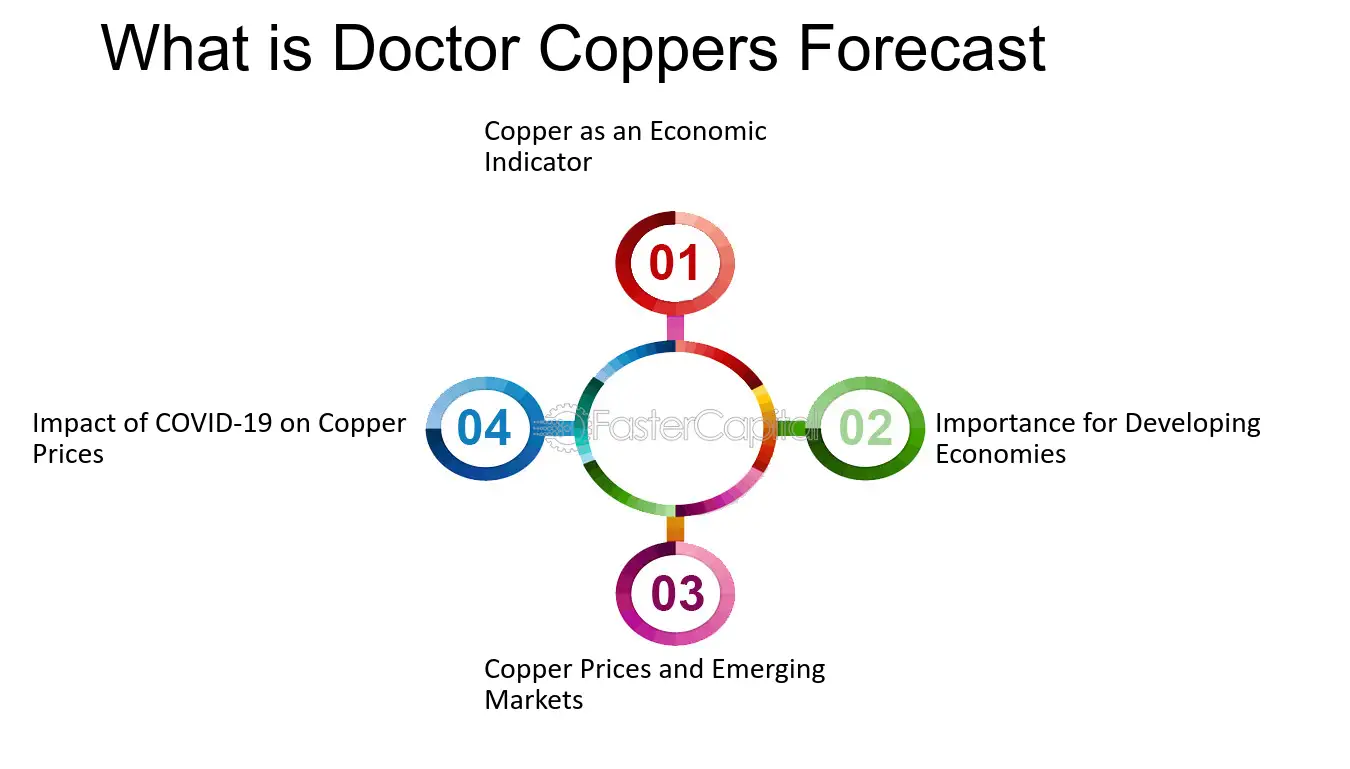 What is Doctor Coppers Forecast

Copper as an Economic Indicator

01

Impact of COVID-19 on Copper Prices

04

FasterCapital

02

Importance for Developing Economies

03

Copper Prices and Emerging Markets